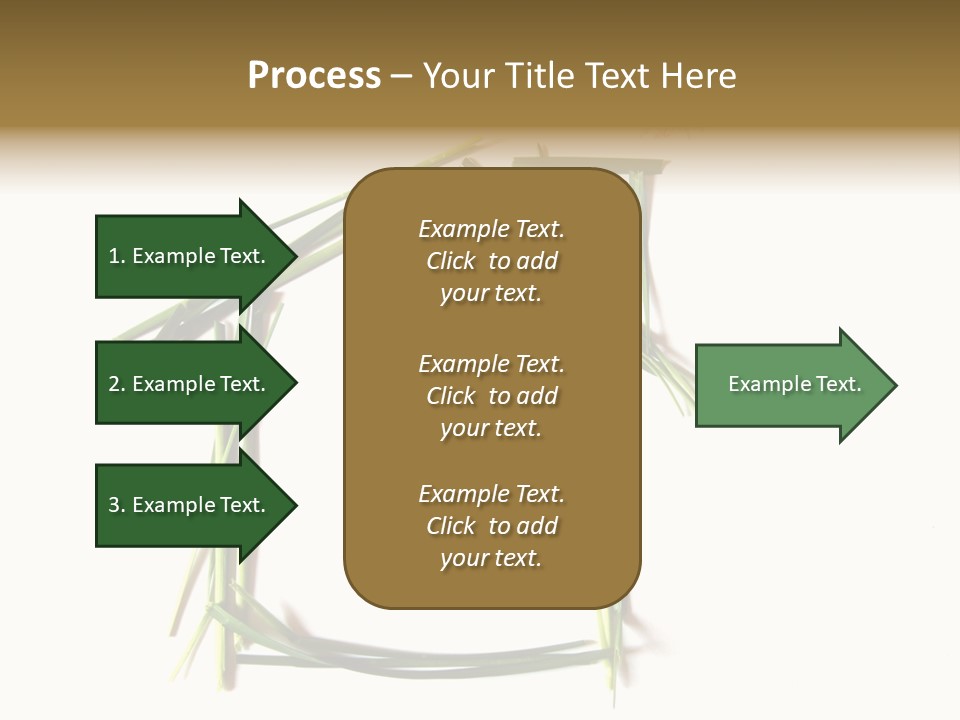 Process – Your Title Text Here

1. Example Text.

2. Example Text.

3. Example Text.

Example Text. Click to add your text.

Example Text. Click to add your text.

Example Text. Click to add your text.

Example Text.